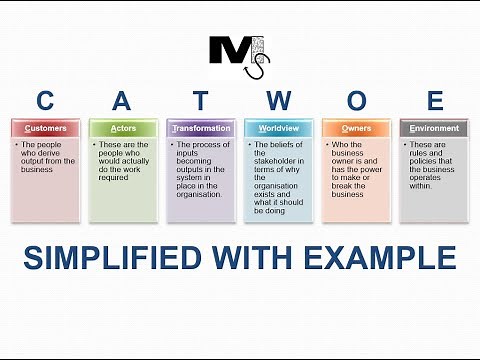 MS

C A T W O E

Customers
• The people who derive output from the business

Actors
• These are the people who would actually do the work required

Transformation
• The process of inputs becoming outputs in the system in place in the organisation.

Worldview
• The beliefs of the stakeholder in terms of why the organisation exists and what it should be doing

Owners
• Who the business owner is and has the power to make or break the business

Environment
• These are rules and policies that the business operates within.

SIMPLIFIED WITH EXAMPLE